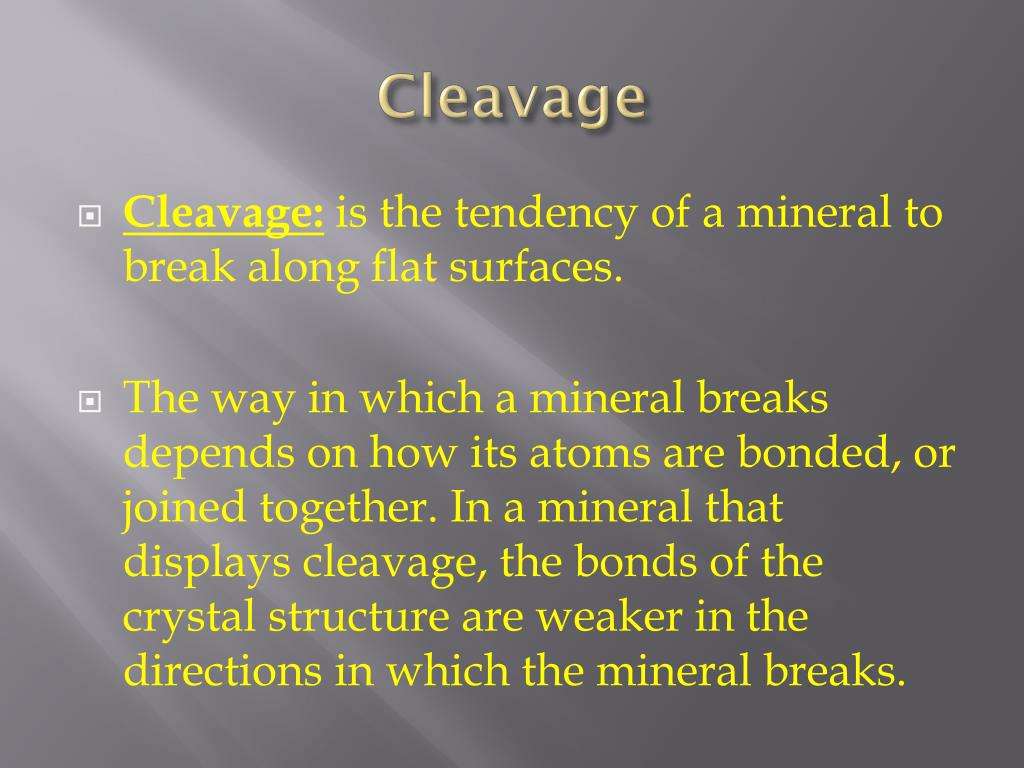 Cleavage

Cleavage: is the tendency of a mineral to break along flat surfaces.

The way in which a mineral breaks depends on how its atoms are bonded, or joined together. In a mineral that displays cleavage, the bonds of the crystal structure are weaker in the directions in which the mineral breaks.